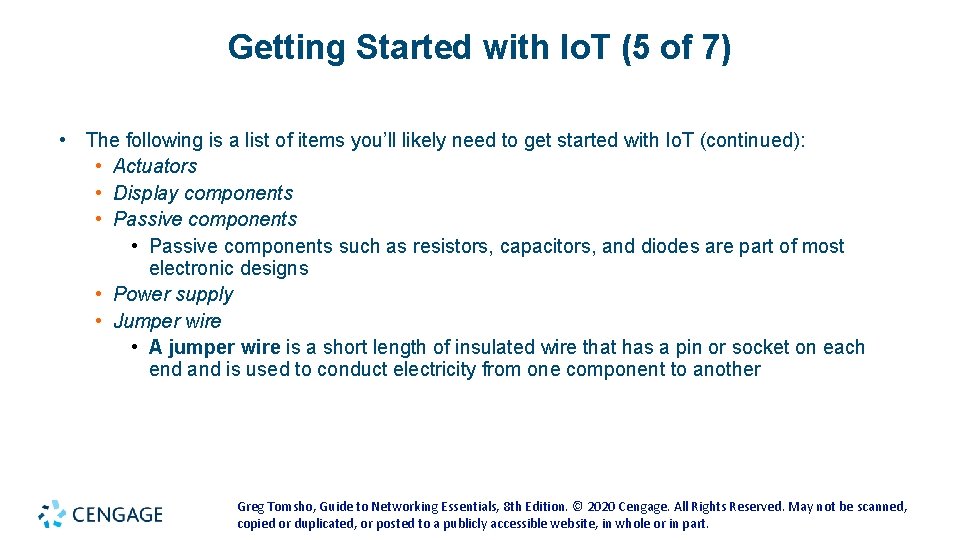 Getting Started with IoT (5 of 7)

• The following is a list of items you'll likely need to get started with IoT (continued):
  • Actuators
  • Display components
  • Passive components
    • Passive components such as resistors, capacitors, and diodes are part of most electronic designs
  • Power supply
  • Jumper wire
    • A jumper wire is a short length of insulated wire that has a pin or socket on each end and is used to conduct electricity from one component to another

CENGAGE

Greg Tomsho, Guide to Networking Essentials, 8th Edition. © 2020 Cengage. All Rights Reserved. May not be scanned, copied or duplicated, or posted to a publicly accessible website, in whole or in part.